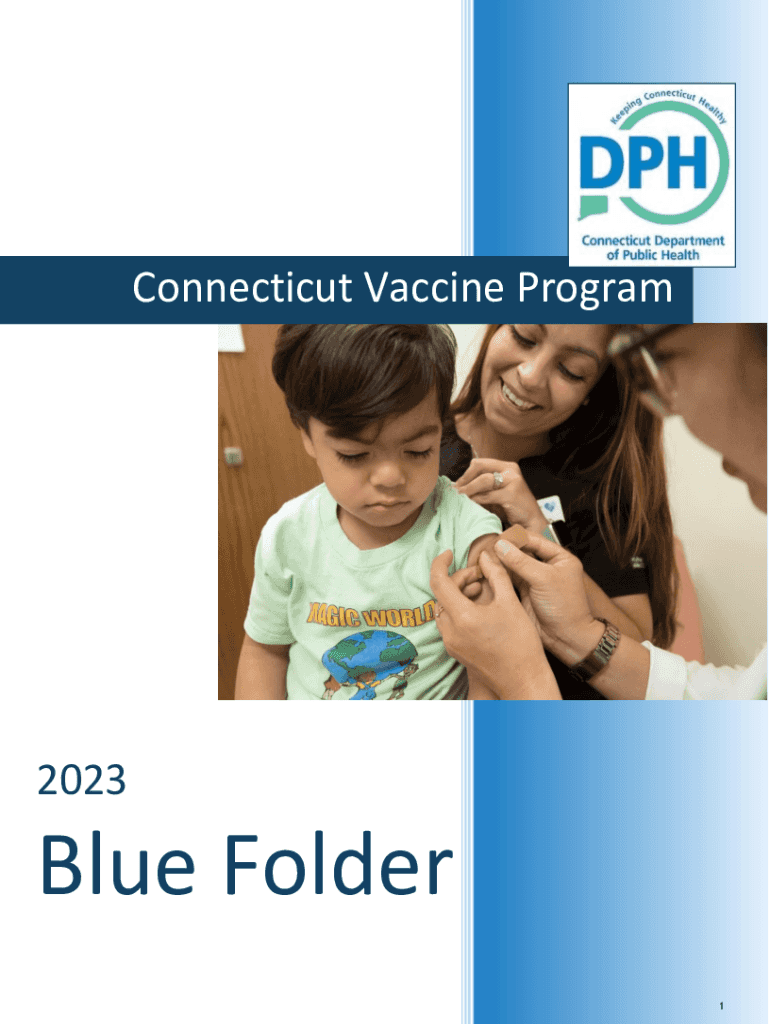 Keeping Connecticut Healthy
DPH
Connecticut Department of Public Health

Connecticut Vaccine Program

MAGIC WORLD

2023

Blue Folder

1